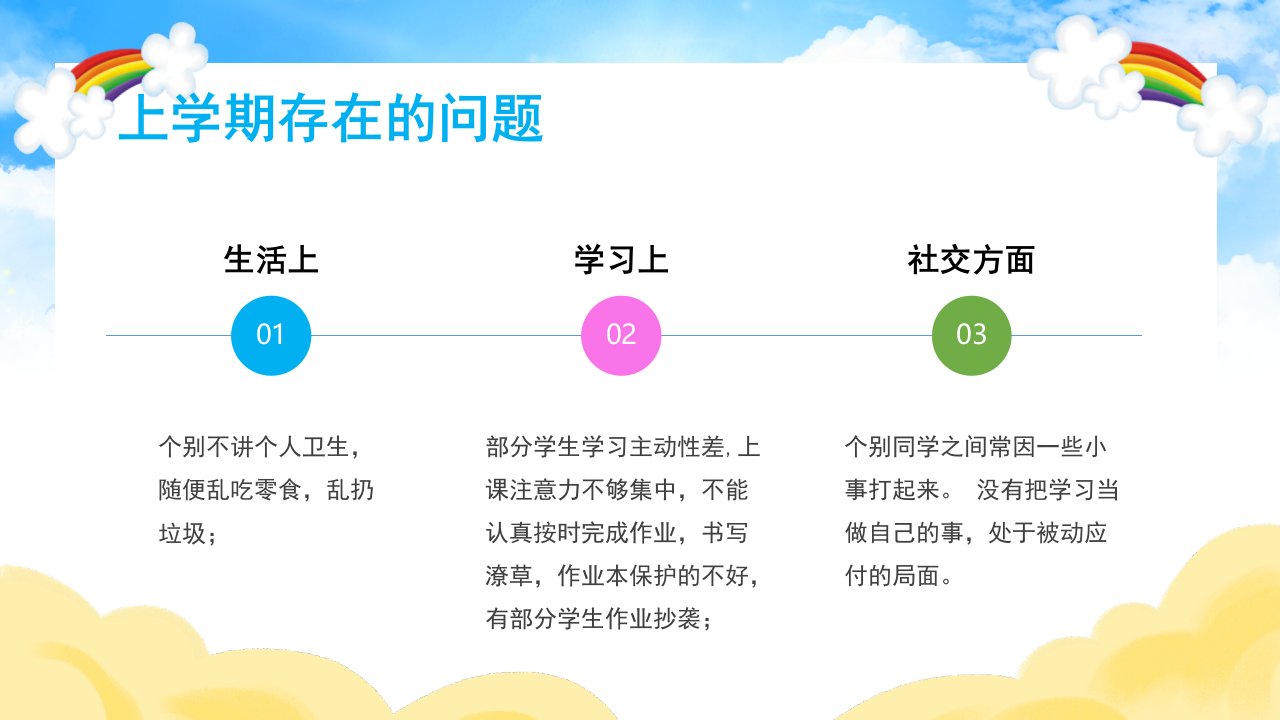 上学期存在的问题

生活上

01

个别不讲个人卫生，随便乱吃零食，乱扔垃圾；

学习上

02

部分学生学习主动性差, 上课注意力不够集中，不能认真按时完成作业，书写潦草，作业本保护的不好，有部分学生作业抄袭；

社交方面

03

个别同学之间常因一些小事打起来。 没有把学习当做自己的事，处于被动应付的局面。